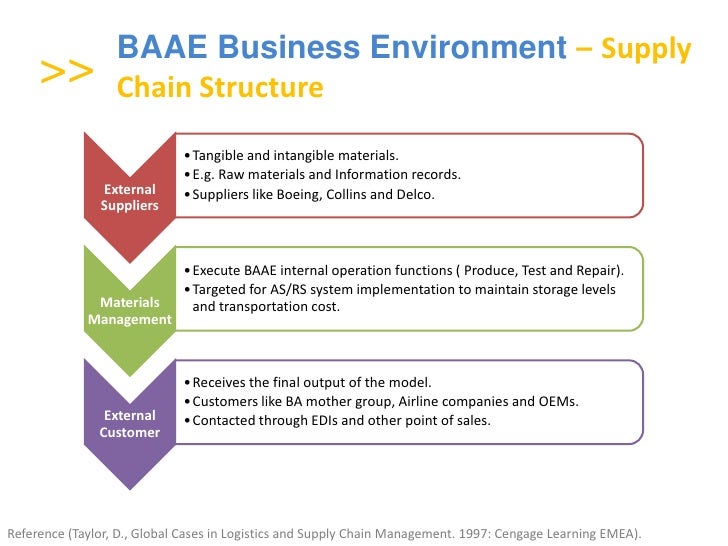 >>

BAAE Business Environment – Supply Chain Structure

External Suppliers

• Tangible and intangible materials.
• E.g. Raw materials and Information records.
• Suppliers like Boeing, Collins and Delco.

Materials Management

• Execute BAAE internal operation functions ( Produce, Test and Repair).
• Targeted for AS/RS system implementation to maintain storage levels and transportation cost.

External Customer

• Receives the final output of the model.
• Customers like BA mother group, Airline companies and OEMs.
• Contacted through EDIs and other point of sales.

Reference (Taylor, D., Global Cases in Logistics and Supply Chain Management. 1997: Cengage Learning EMEA).